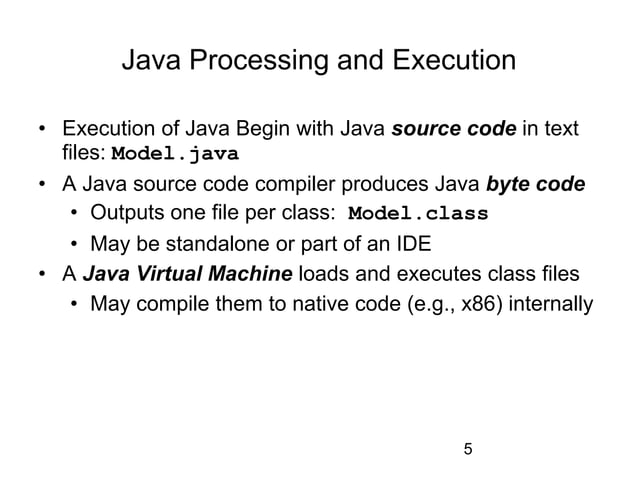 Java Processing and Execution

• Execution of Java Begin with Java source code in text files: Model.java
• A Java source code compiler produces Java byte code
  • Outputs one file per class: Model.class
  • May be standalone or part of an IDE
• A Java Virtual Machine loads and executes class files
  • May compile them to native code (e.g., x86) internally

5